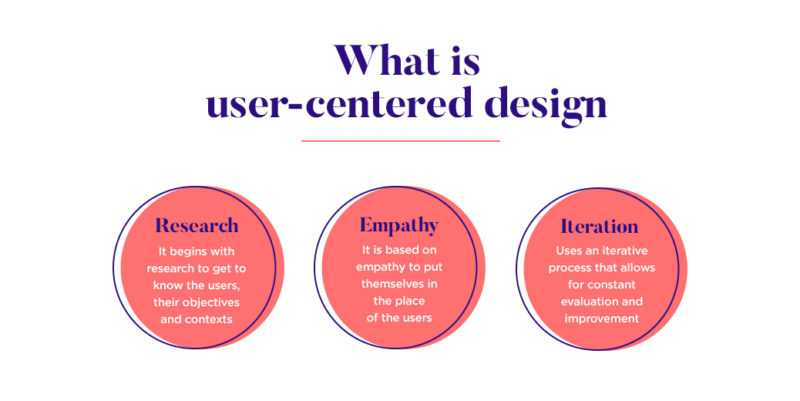 What is user-centered design

Research

It begins with research to get to know the users, their objectives and contexts

Empathy

It is based on empathy to put themselves in the place of the users

Iteration

Uses an iterative process that allows for constant evaluation and improvement